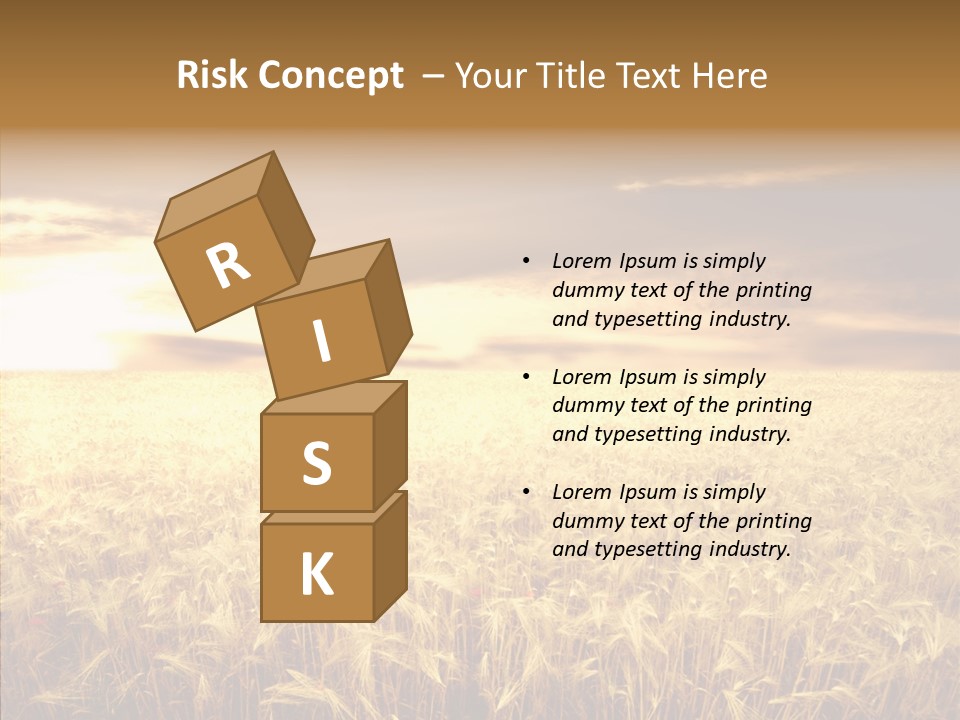 Risk Concept – Your Title Text Here

R
I
S
K

• Lorem Ipsum is simply dummy text of the printing and typesetting industry.

• Lorem Ipsum is simply dummy text of the printing and typesetting industry.

• Lorem Ipsum is simply dummy text of the printing and typesetting industry.